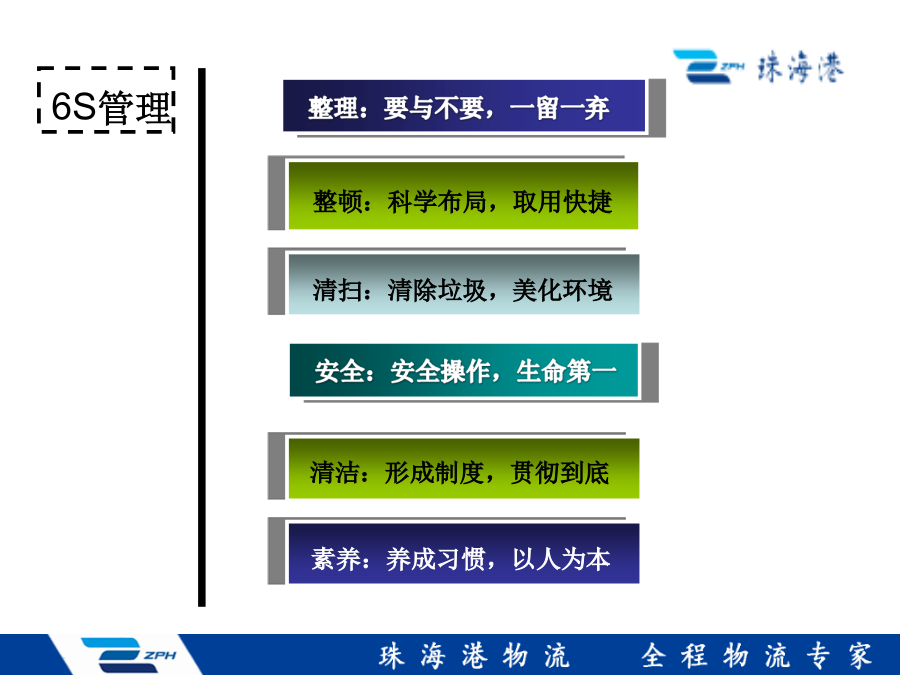 ZPH 珠海港

6S管理

整理：要与不要，一留一弃

整顿：科学布局，取用快捷

清扫：清除垃圾，美化环境

安全：安全操作，生命第一

清洁：形成制度，贯彻到底

素养：养成习惯，以人为本

ZPH 珠海港物流 全程物流专家